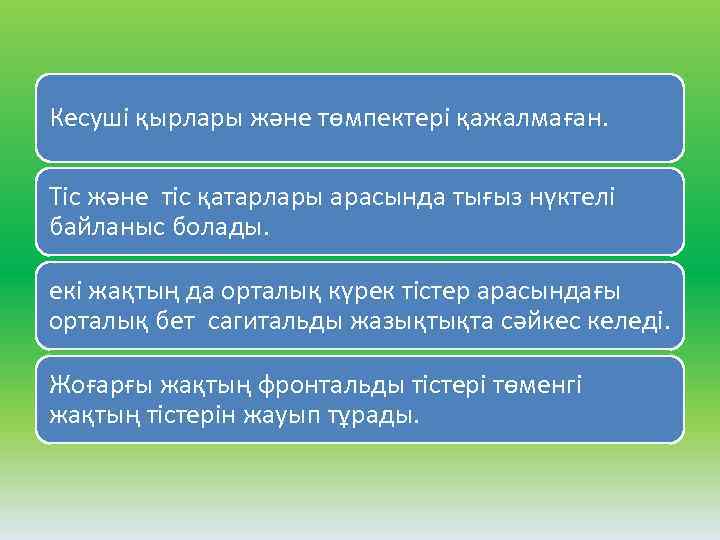 Кесуші қырлары және төмпектері қажалмаған.

Тіс және тіс қатарлары арасында тығыз нүктелі байланыс болады.

екі жақтың да орталық күрек тістер арасындағы орталық бет сагитальды жазықтықта сәйкес келеді.

Жоғарғы жақтың фронтальды тістері төменгі жақтың тістерін жауып тұрады.